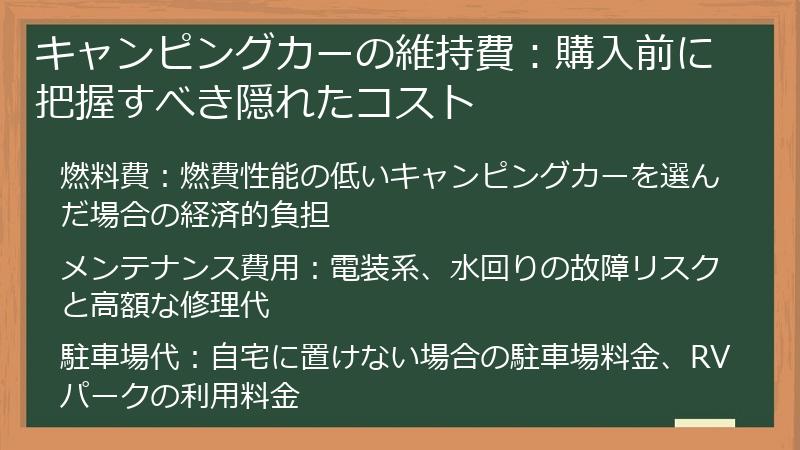 キャンピングカーの維持費：購入前に把握すべき隠れたコスト

燃料費：燃費性能の低いキャンピングカーを選んだ場合の経済的負担

メンテナンス費用：電装系、水回りの故障リスクと高額な修理代

駐車場代：自宅に置けない場合の駐車場料金、RVパークの利用料金